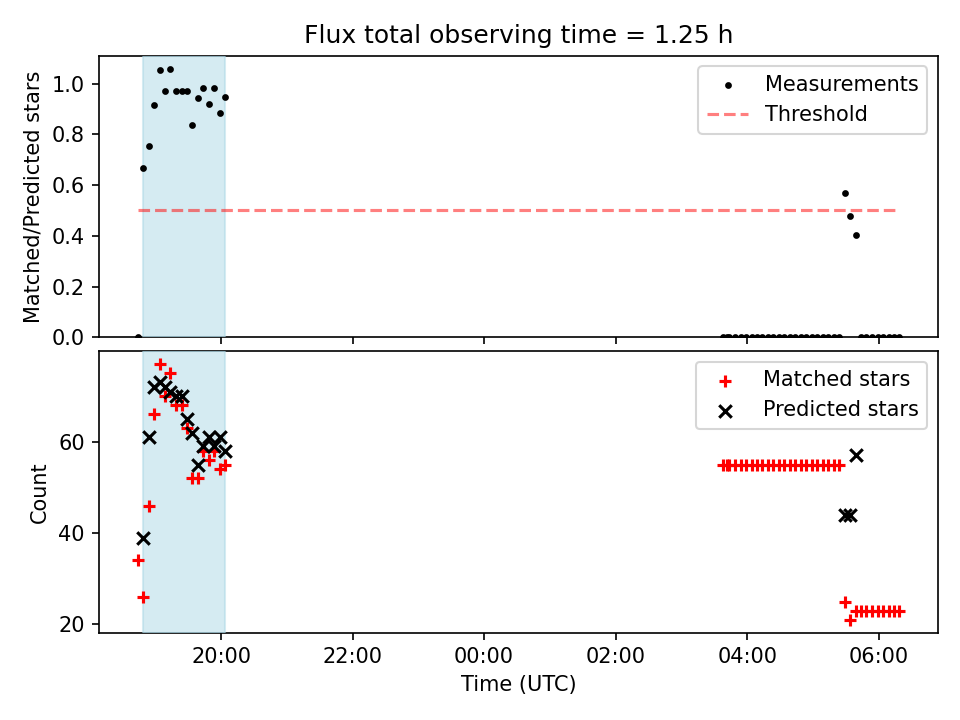 Flux total observing time = 1.25 h

Matched/Predicted stars

1.0
0.8
0.6
0.4
0.2
0.0

Measurements
Threshold

Count

60
40
20

Matched stars
Predicted stars

20:00
22:00
00:00
02:00
04:00
06:00

Time (UTC)